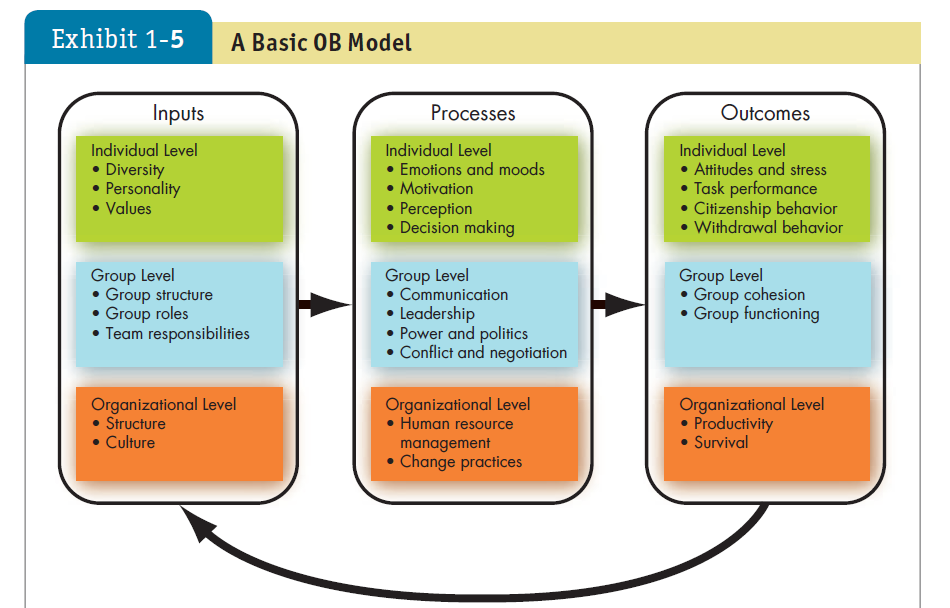 Exhibit 1-5 A Basic OB Model

Inputs

Individual Level
• Diversity
• Personality
• Values

Group Level
• Group structure
• Group roles
• Team responsibilities

Organizational Level
• Structure
• Culture

Processes

Individual Level
• Emotions and moods
• Motivation
• Perception
• Decision making

Group Level
• Communication
• Leadership
• Power and politics
• Conflict and negotiation

Organizational Level
• Human resource management
• Change practices

Outcomes

Individual Level
• Attitudes and stress
• Task performance
• Citizenship behavior
• Withdrawal behavior

Group Level
• Group cohesion
• Group functioning

Organizational Level
• Productivity
• Survival